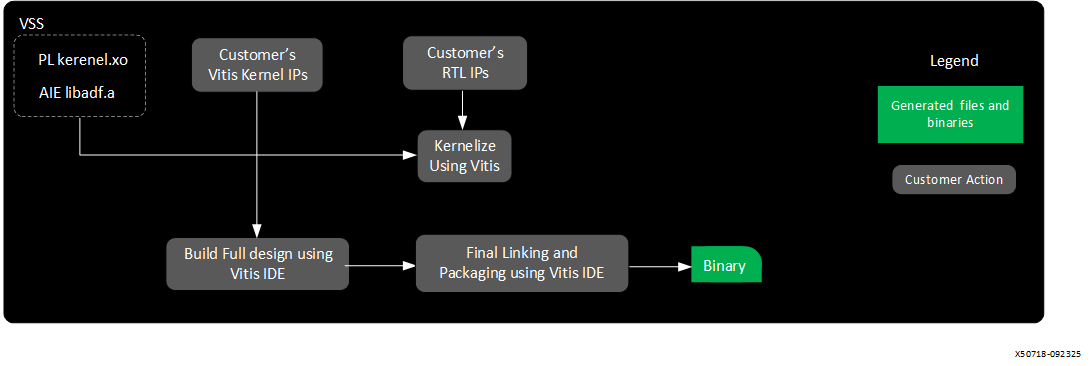 VSS

PL kerenel.xo

AIE libadf.a

Customer's Vitis Kernel IPs

Customer's RTL IPs

Kernelize Using Vitis

Build Full design using Vitis IDE

Final Linking and Packaging using Vitis IDE

Binary

Legend

Generated files and binaries

Customer Action

X50718-092325